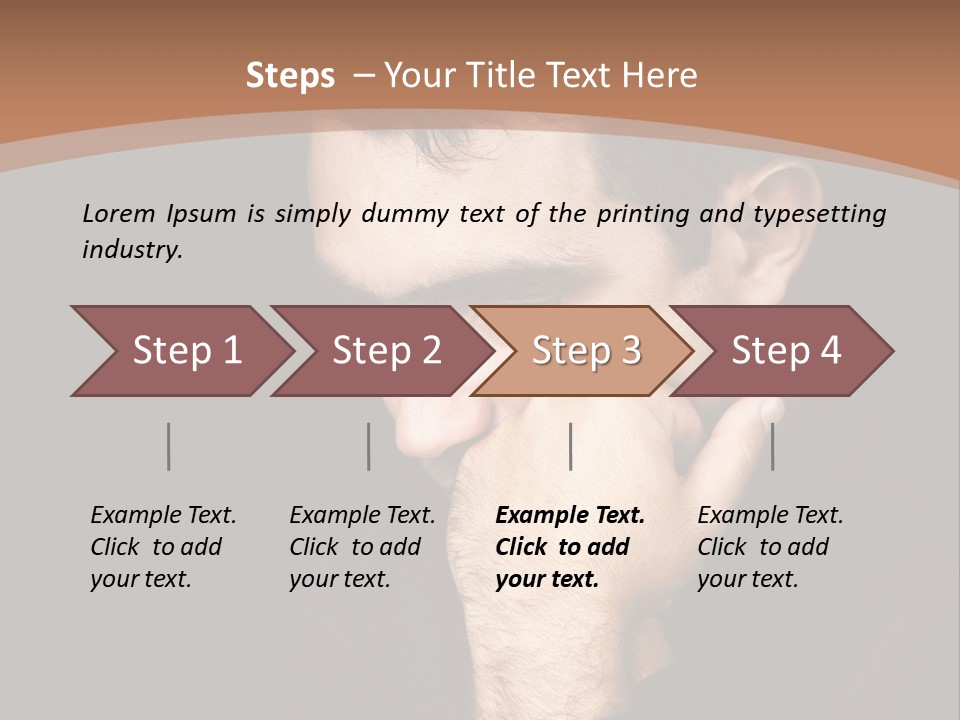 Steps – Your Title Text Here

Lorem Ipsum is simply dummy text of the printing and typesetting industry.

Step 1

Step 2

Step 3

Step 4

Example Text. Click to add your text.

Example Text. Click to add your text.

Example Text. Click to add your text.

Example Text. Click to add your text.